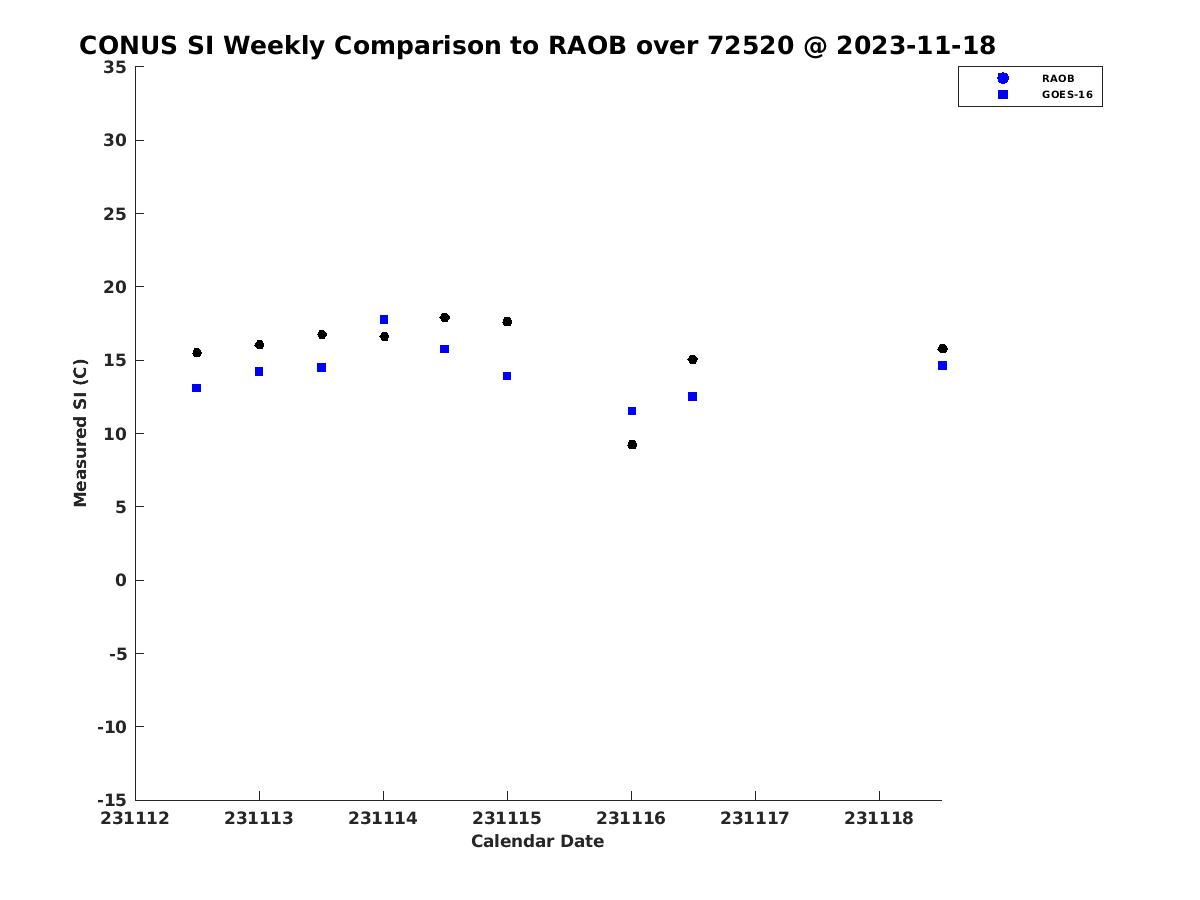 CONUS SI Weekly Comparison to RAOB over 72520 @ 2023-11-18

RAOB
GOES-16

Measured SI (C)

35
30
25
20
15
10
5
0
-5
-10
-15

231112 231113 231114 231115 231116 231117 231118

Calendar Date